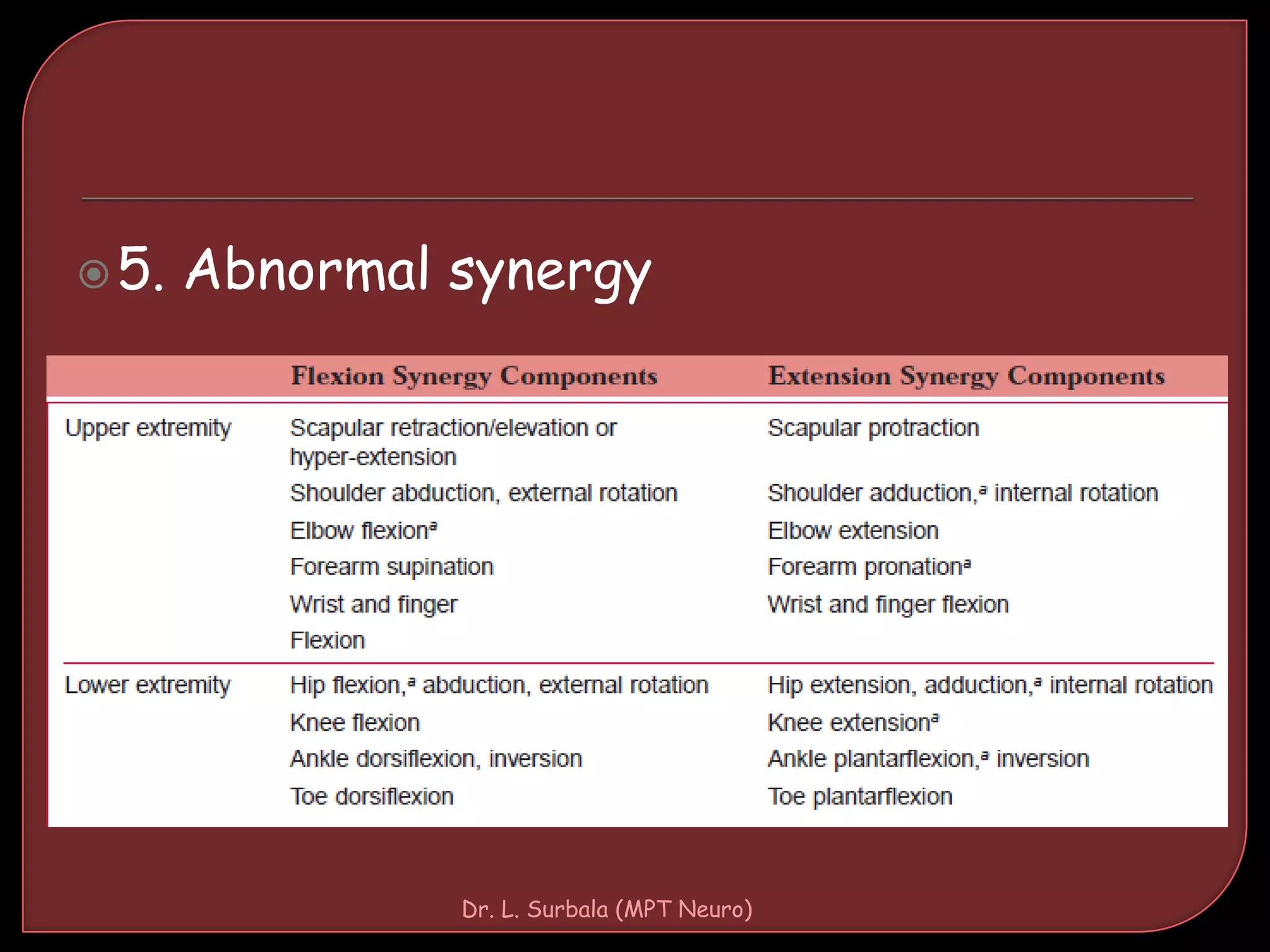 5. Abnormal synergy

| | Flexion Synergy Components | Extension Synergy Components |
|---|---|---|
| Upper extremity | Scapular retraction/elevation or hyper-extension | Scapular protraction |
| | Shoulder abduction, external rotation | Shoulder adduction,$^a$ internal rotation |
| | Elbow flexion$^a$ | Elbow extension |
| | Forearm supination | Forearm pronation$^a$ |
| | Wrist and finger | Wrist and finger flexion |
| | Flexion | |
| Lower extremity | Hip flexion,$^a$ abduction, external rotation | Hip extension, adduction,$^a$ internal rotation |
| | Knee flexion | Knee extension$^a$ |
| | Ankle dorsiflexion, inversion | Ankle plantarflexion,$^a$ inversion |
| | Toe dorsiflexion | Toe plantarflexion |

Dr. L. Surbala (MPT Neuro)